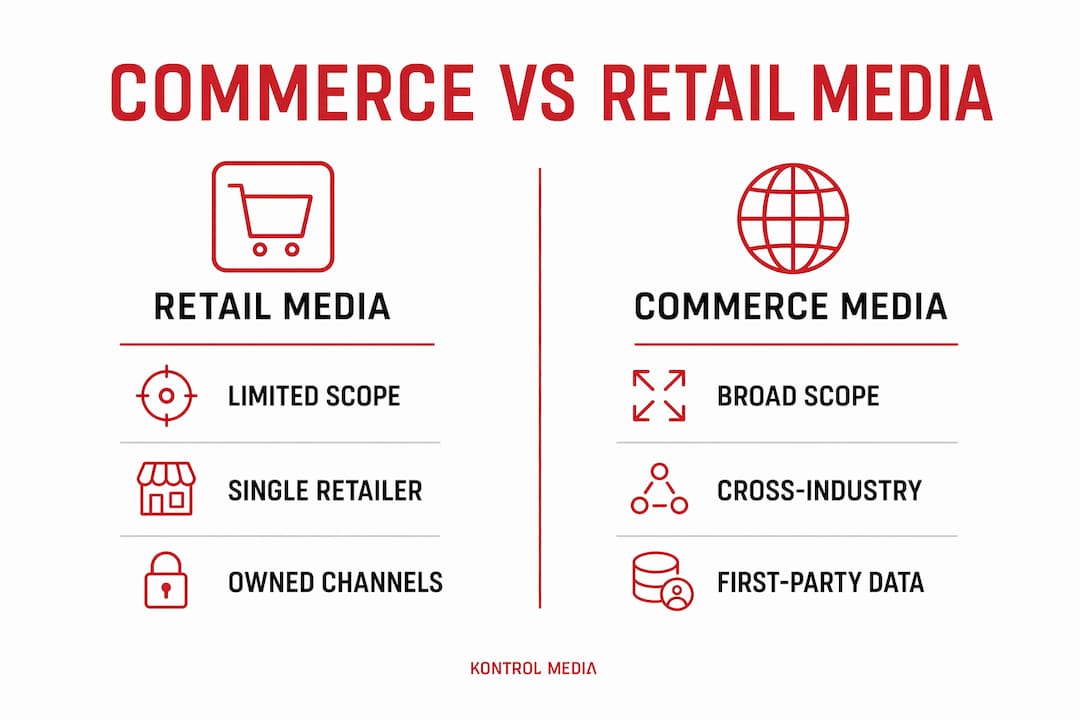 COMMERCE VS RETAIL MEDIA

RETAIL MEDIA

LIMITED SCOPE

SINGLE RETAILER

OWNED CHANNELS

COMMERCE MEDIA

BROAD SCOPE

CROSS-INDUSTRY

FIRST-PARTY DATA

KONTROL MEDIA